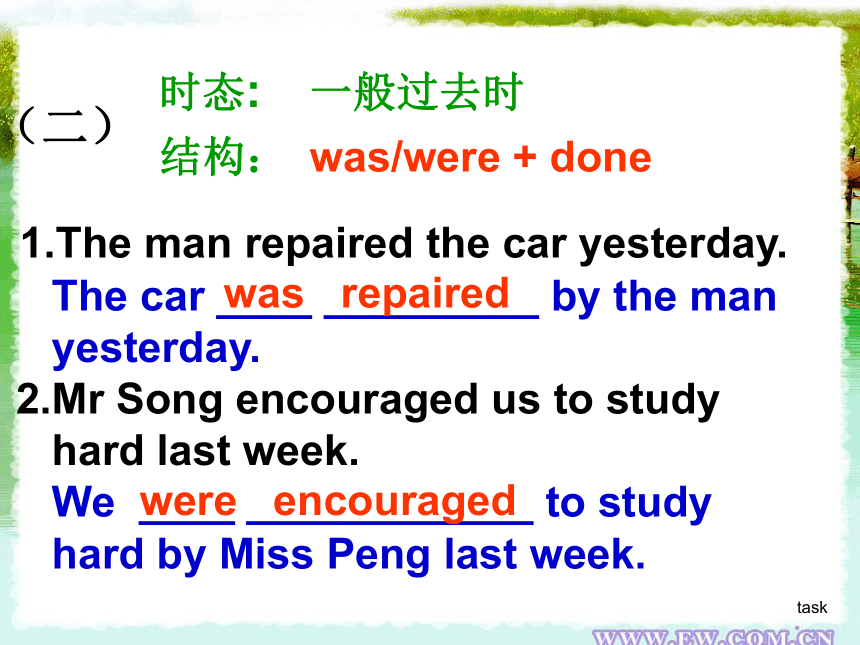 （二） 时态： 一般过去时
结构： was/were + done

1.The man repaired the car yesterday.
The car was repaired by the man yesterday.
2.Mr Song encouraged us to study hard last week.
We were encouraged to study hard by Miss Peng last week.

task

WWW.EW.COM.CN